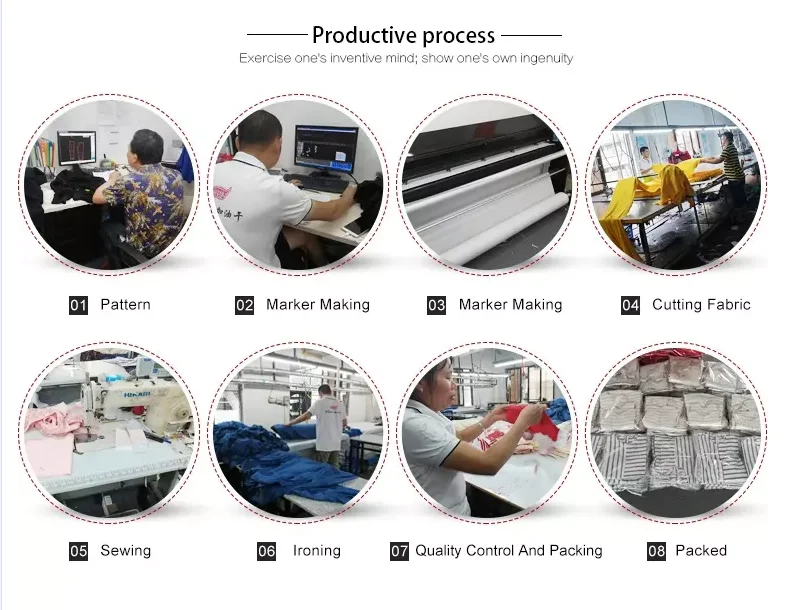 Productive process
Exercise one's inventive mind; show one's own ingenuity

01 Pattern
02 Marker Making
03 Marker Making
04 Cutting Fabric

HIKARI

05 Sewing
06 Ironing
07 Quality Control And Packing
08 Packed